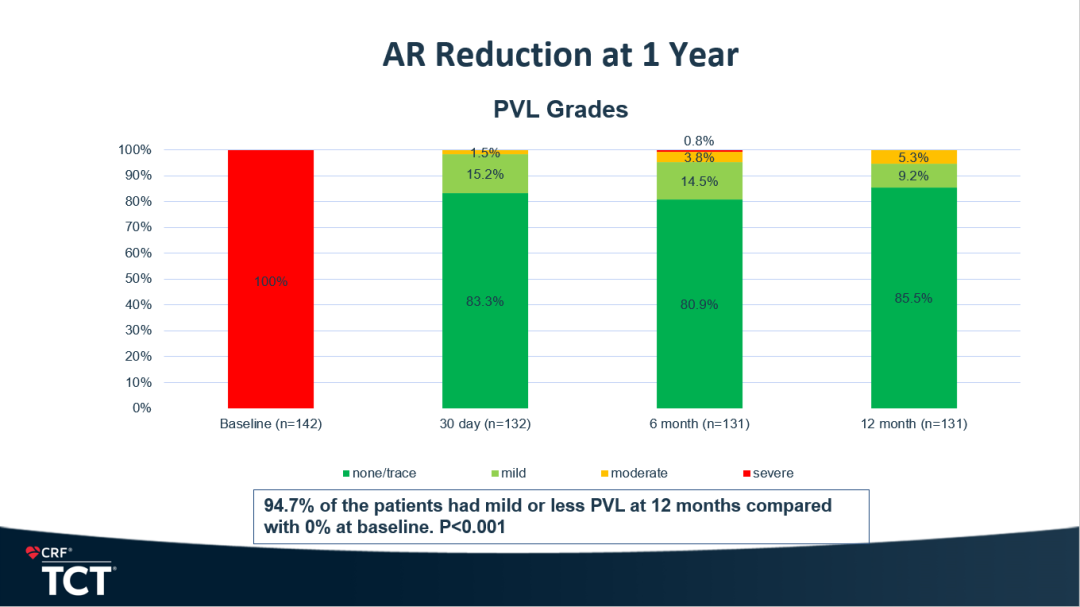 AR Reduction at 1 Year

PVL Grades

100%
90%
80%
70%
60%
50%
40%
30%
20%
10%
0%

100%

1.5%
15.2%
83.3%

0.8%
3.8%
14.5%
80.9%

5.3%
9.2%
85.5%

Baseline (n=142)
30 day (n=132)
6 month (n=131)
12 month (n=131)

none/trace
mild
moderate
severe

94.7% of the patients had mild or less PVL at 12 months compared with 0% at baseline. P<0.001

CRF®
TCT®